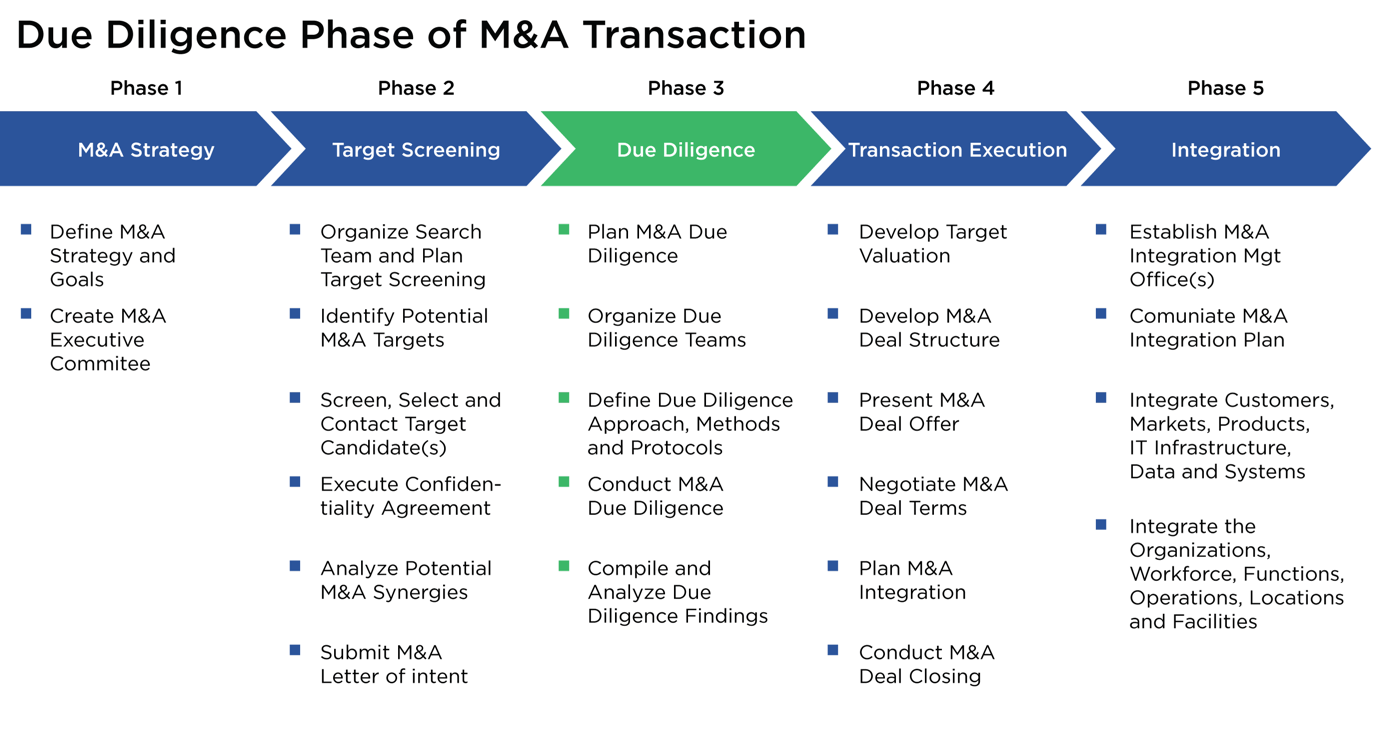 Due Diligence Phase of M&A Transaction

Phase 1

M&A Strategy

- Define M&A Strategy and Goals
- Create M&A Executive Commitee

Phase 2

Target Screening

- Organize Search Team and Plan Target Screening
- Identify Potential M&A Targets
- Screen, Select and Contact Target Candidate(s)
- Execute Confidentiality Agreement
- Analyze Potential M&A Synergies
- Submit M&A Letter of intent

Phase 3

Due Diligence

- Plan M&A Due Diligence
- Organize Due Diligence Teams
- Define Due Diligence Approach, Methods and Protocols
- Conduct M&A Due Diligence
- Compile and Analyze Due Diligence Findings

Phase 4

Transaction Execution

- Develop Target Valuation
- Develop M&A Deal Structure
- Present M&A Deal Offer
- Negotiate M&A Deal Terms
- Plan M&A Integration
- Conduct M&A Deal Closing

Phase 5

Integration

- Establish M&A Integration Mgt Office(s)
- Comuniate M&A Integration Plan
- Integrate Customers, Markets, Products, IT Infrastructure, Data and Systems
- Integrate the Organizations, Workforce, Functions, Operations, Locations and Facilities